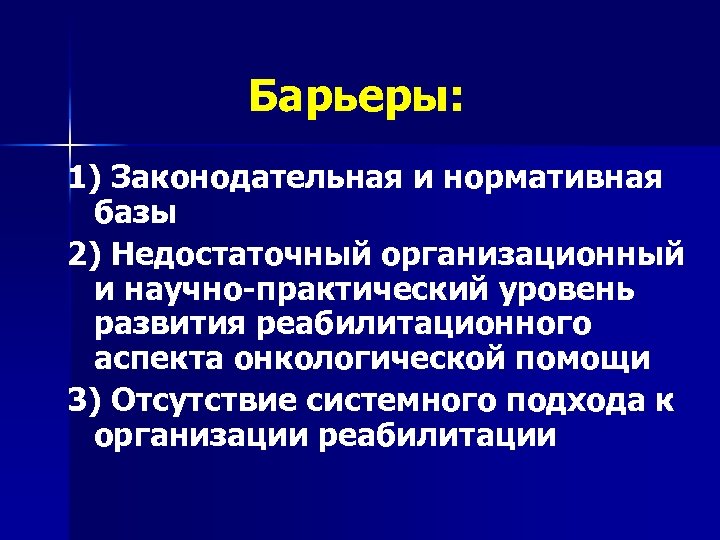 Барьеры:

1) Законодательная и нормативная базы

2) Недостаточный организационный и научно-практический уровень развития реабилитационного аспекта онкологической помощи

3) Отсутствие системного подхода к организации реабилитации